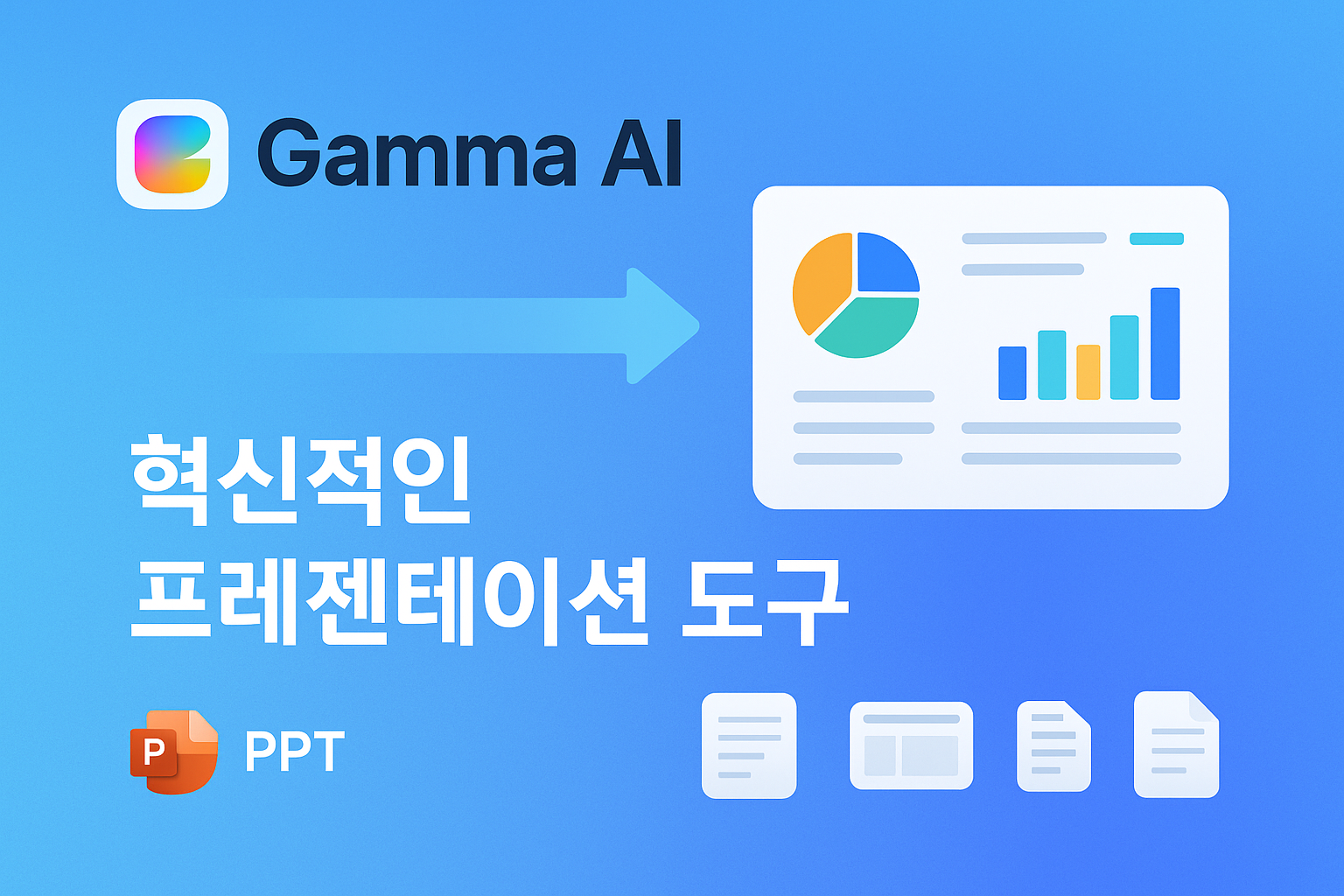 Gamma AI

혁신적인
프레젠테이션 도구

P

PPT